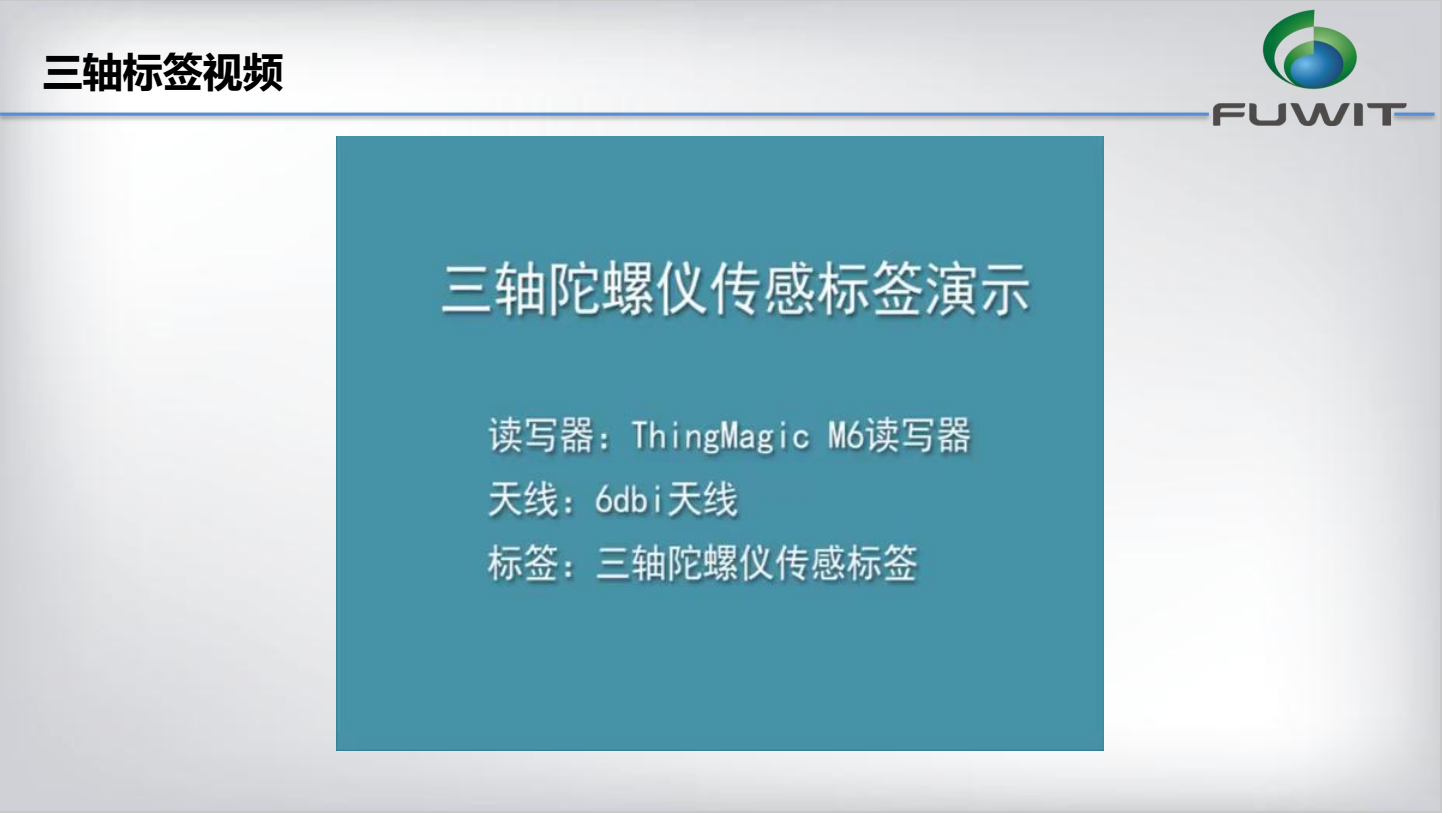 三轴标签视频

FUWIT

三轴陀螺仪传感标签演示

读写器：ThingMagic M6读写器

天线：6dbi天线

标签：三轴陀螺仪传感标签